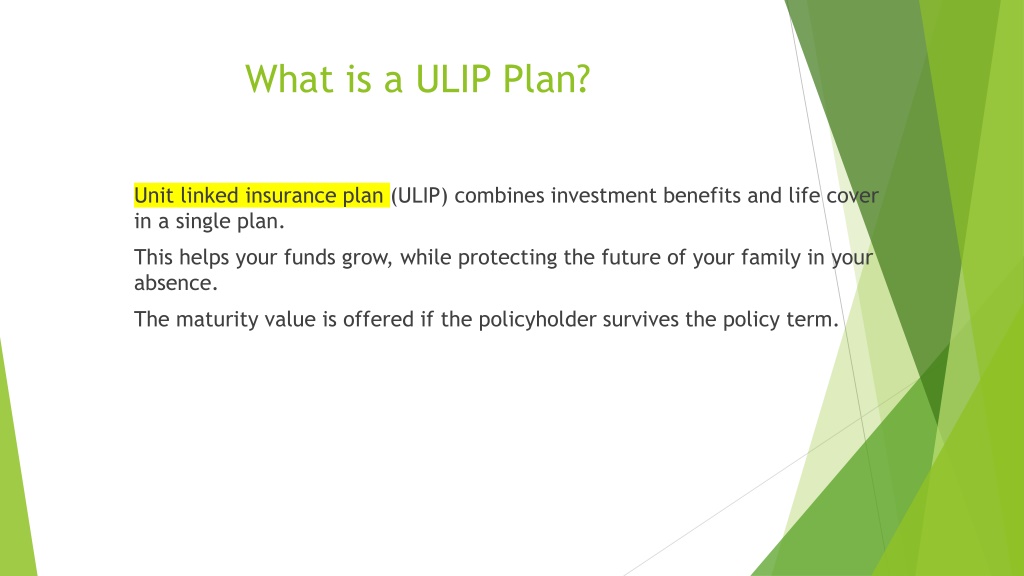 What is a ULIP Plan?

Unit linked insurance plan (ULIP) combines investment benefits and life cover in a single plan.

This helps your funds grow, while protecting the future of your family in your absence.

The maturity value is offered if the policyholder survives the policy term.